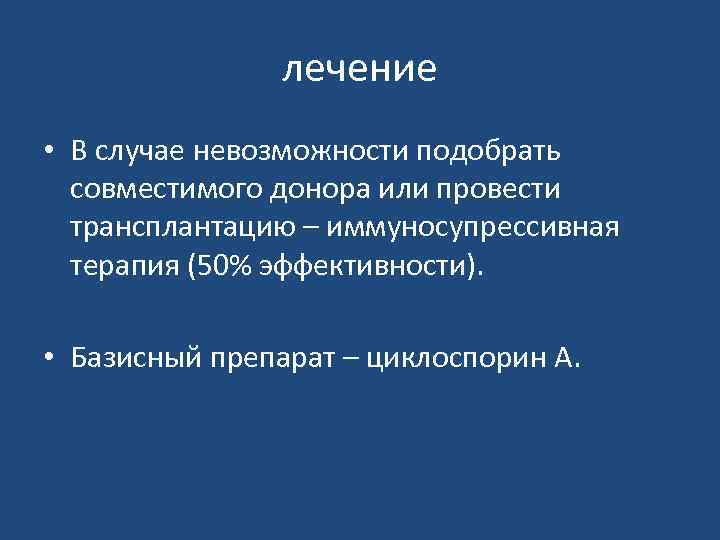 лечение

• В случае невозможности подобрать совместимого донора или провести трансплантацию – иммуносупрессивная терапия (50% эффективности).

• Базисный препарат – циклоспорин А.